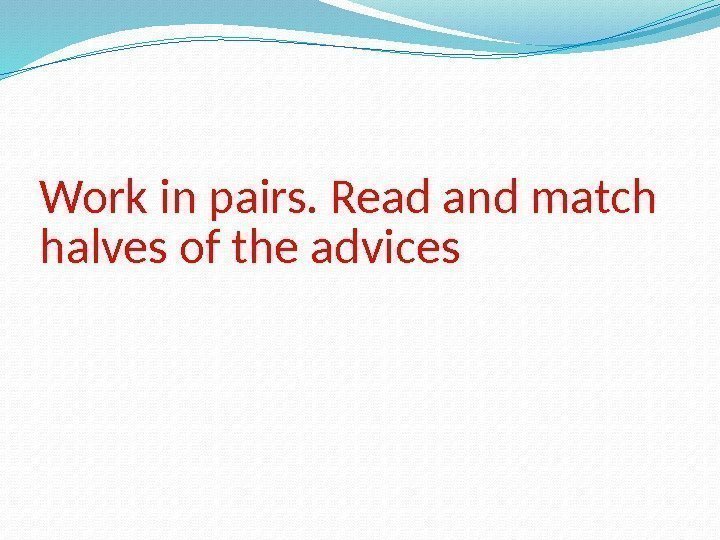 Work in pairs. Read and match halves of the advices